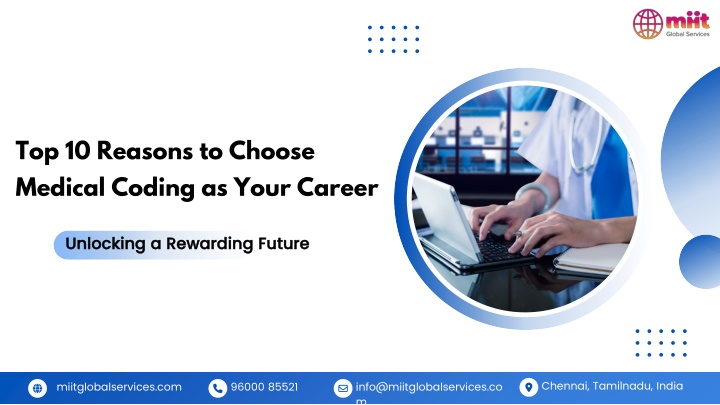 miit
Global Services

Top 10 Reasons to Choose Medical Coding as Your Career

Unlocking a Rewarding Future

miitglobalservices.com
96000 85521
info@miitglobalservices.co m
Chennai, Tamilnadu, India